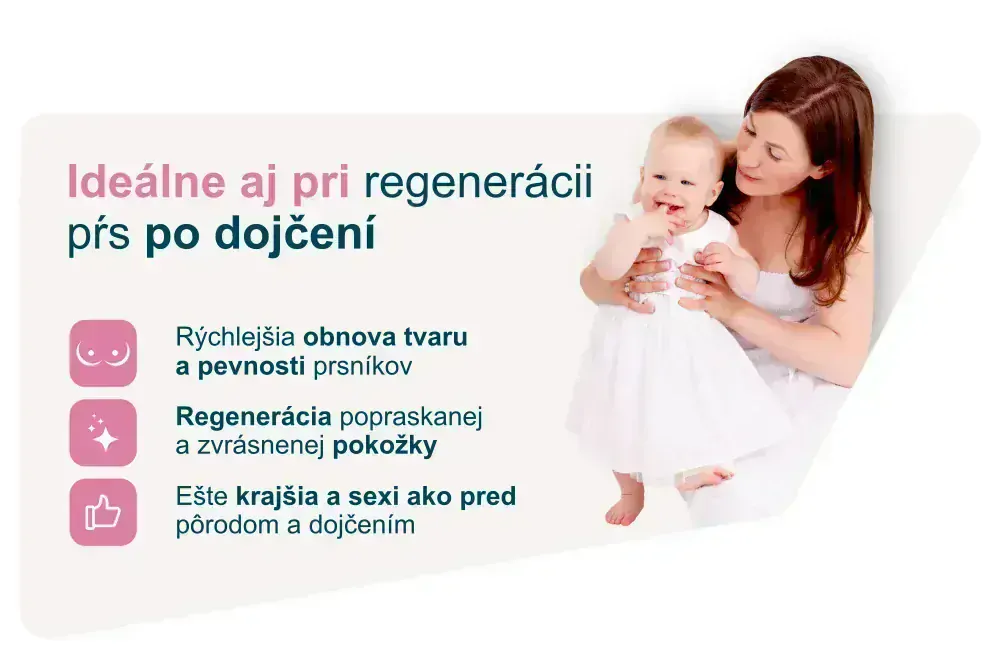 Ideálne aj pri regenerácii pŕs po dojčení

Rýchlejšia obnova tvaru a pevnosti prsníkov

Regenerácia popraskanej a zvrásnenej pokožky

Ešte krajšia a sexi ako pred pôrodom a dojčením